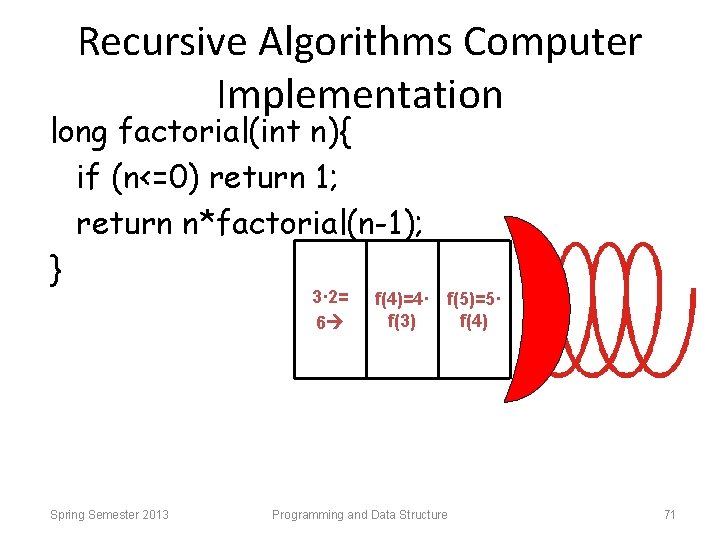 Recursive Algorithms Computer Implementation

long factorial(int n){
if (n<=0) return 1;
return n*factorial(n-1);
}

3·2= 6→

f(4)=4· f(3)

f(5)=5· f(4)

Spring Semester 2013

Programming and Data Structure

71